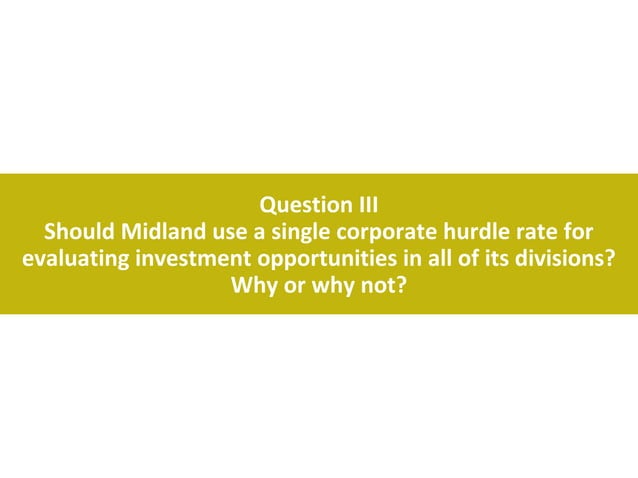 Question III
Should Midland use a single corporate hurdle rate for evaluating investment opportunities in all of its divisions? Why or why not?